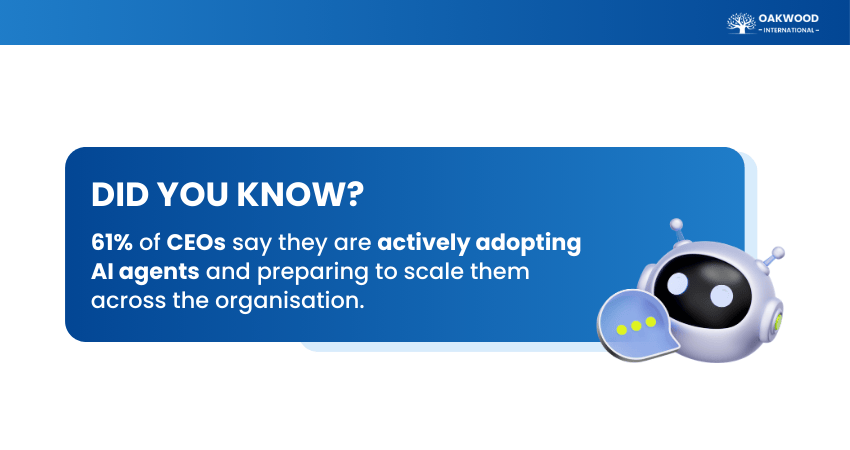 OAKWOOD
– INTERNATIONAL –

DID YOU KNOW?

61% of CEOs say they are actively adopting AI agents and preparing to scale them across the organisation.